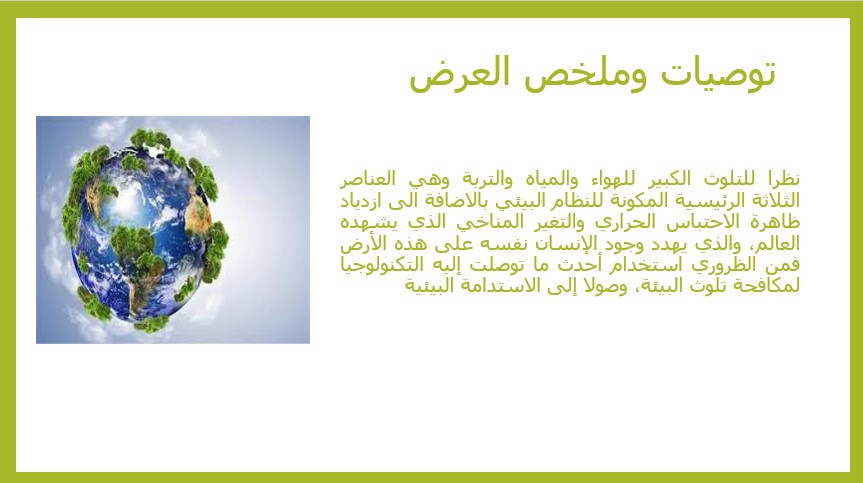 توصيات وملخص العرض

نظرا للتلوث الكبير للهواء والمياه والتربة وهي العناصر الثلاثة الرئيسية المكونة للنظام البيئي بالاضافة الى ازدياد ظاهرة الاحتباس الحراري والتغير المناخي الذي يشهده العالم، والذي يهدد وجود الإنسان نفسه على هذه الأرض فمن الظروري استخدام أحدث ما توصلت إليه التكنولوجيا لمكافحة تلوث البيئة، وصولا إلى الاستدامة البيئية